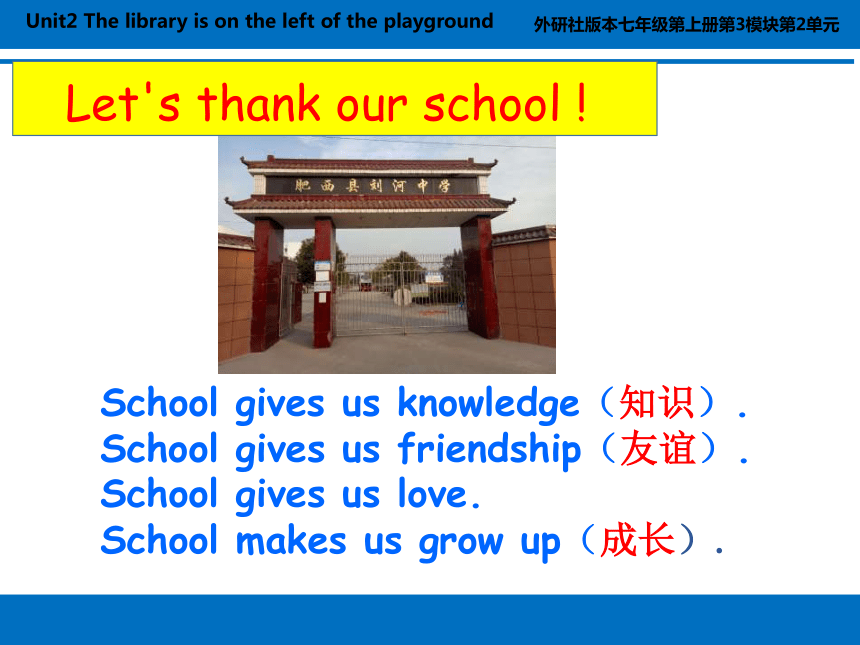 Unit2 The library is on the left of the playground

外研社版本七年级第上册第3模块第2单元

Let's thank our school !

肥西县刘河中学

School gives us knowledge（知识）.
School gives us friendship（友谊）.
School gives us love.
School makes us grow up（成长）.